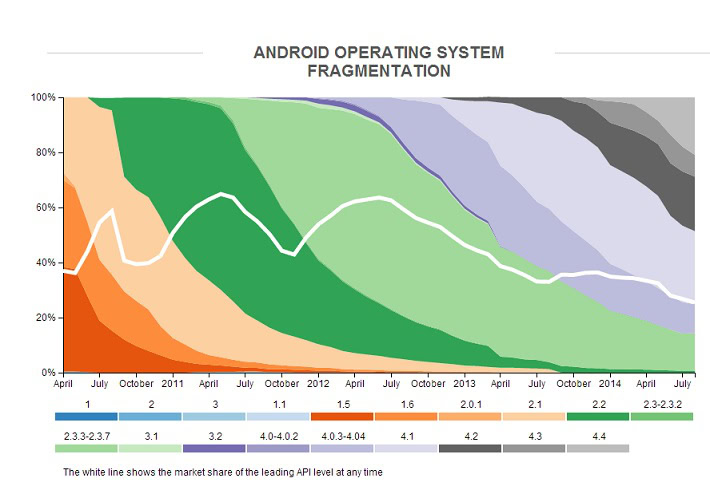 ANDROID OPERATING SYSTEM FRAGMENTATION

100%
80%
60%
40%
20%
0%

April July October 2011 April July October 2012 April July October 2013 April July October 2014 April July

1 2 3 1.1 1.5 1.6 2.0.1 2.1 2.2 2.3-2.3.2

2.3.3-2.3.7 3.1 3.2 4.0-4.0.2 4.0.3-4.04 4.1 4.2 4.3 4.4

The white line shows the market share of the leading API level at any time